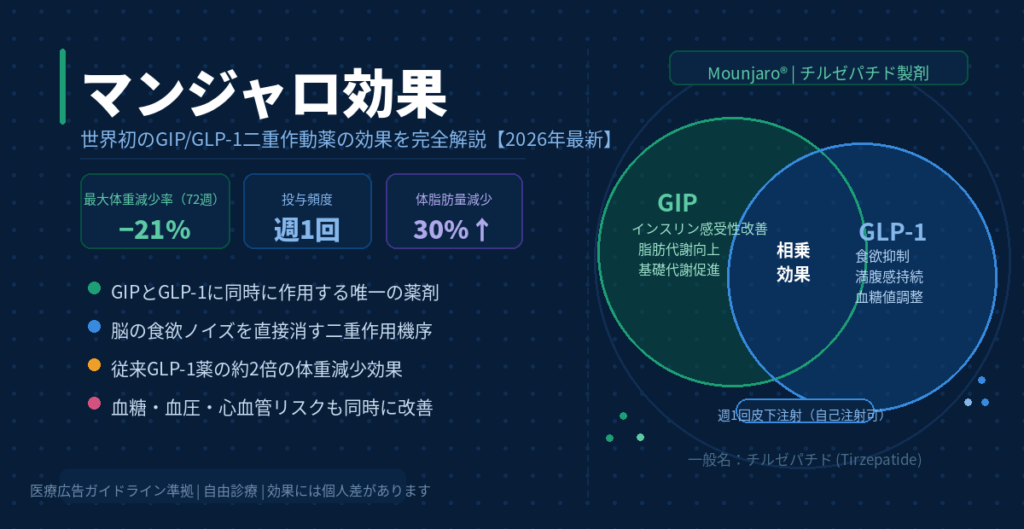 マンジャロ効果

世界初のGIP/GLP-1二重作動薬の効果を完全解説【2026年最新】

最大体重減少率（72週）
−21%

投与頻度
週1回

体脂肪量減少
30%↑

GIPとGLP-1に同時に作用する唯一の薬剤

脳の食欲ノイズを直接消す二重作用機序

従来GLP-1薬の約2倍の体重減少効果

血糖・血圧・心血管リスクも同時に改善

医療広告ガイドライン準拠 | 自由診療 | 効果には個人差があります

Mounjaro® | チルゼパチド製剤

GIP
インスリン感受性改善
脂肪代謝向上
基礎代謝促進

相乗
効果

GLP-1
食欲抑制
満腹感持続
血糖値調整

週1回皮下注射（自己注射可）

一般名：チルゼパチド (Tirzepatide)